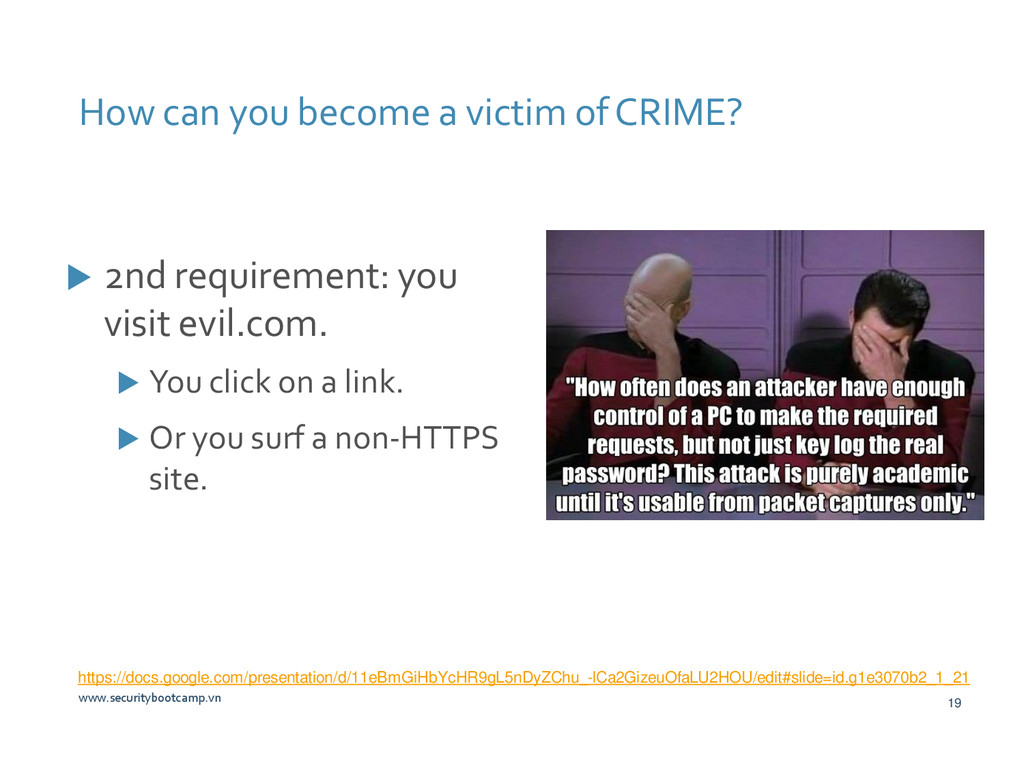 How can you become a victim of CRIME?

2nd requirement: you visit evil.com.

You click on a link.

Or you surf a non-HTTPS site.

"How often does an attacker have enough control of a PC to make the required requests, but not just key log the real password? This attack is purely academic until it's usable from packet captures only."

https://docs.google.com/presentation/d/11eBmGiHbYcHR9gL5nDyZChu_-lCa2GizeuOfaLU2HOU/edit#slide=id.g1e3070b2_1_21

www.securitybootcamp.vn

19